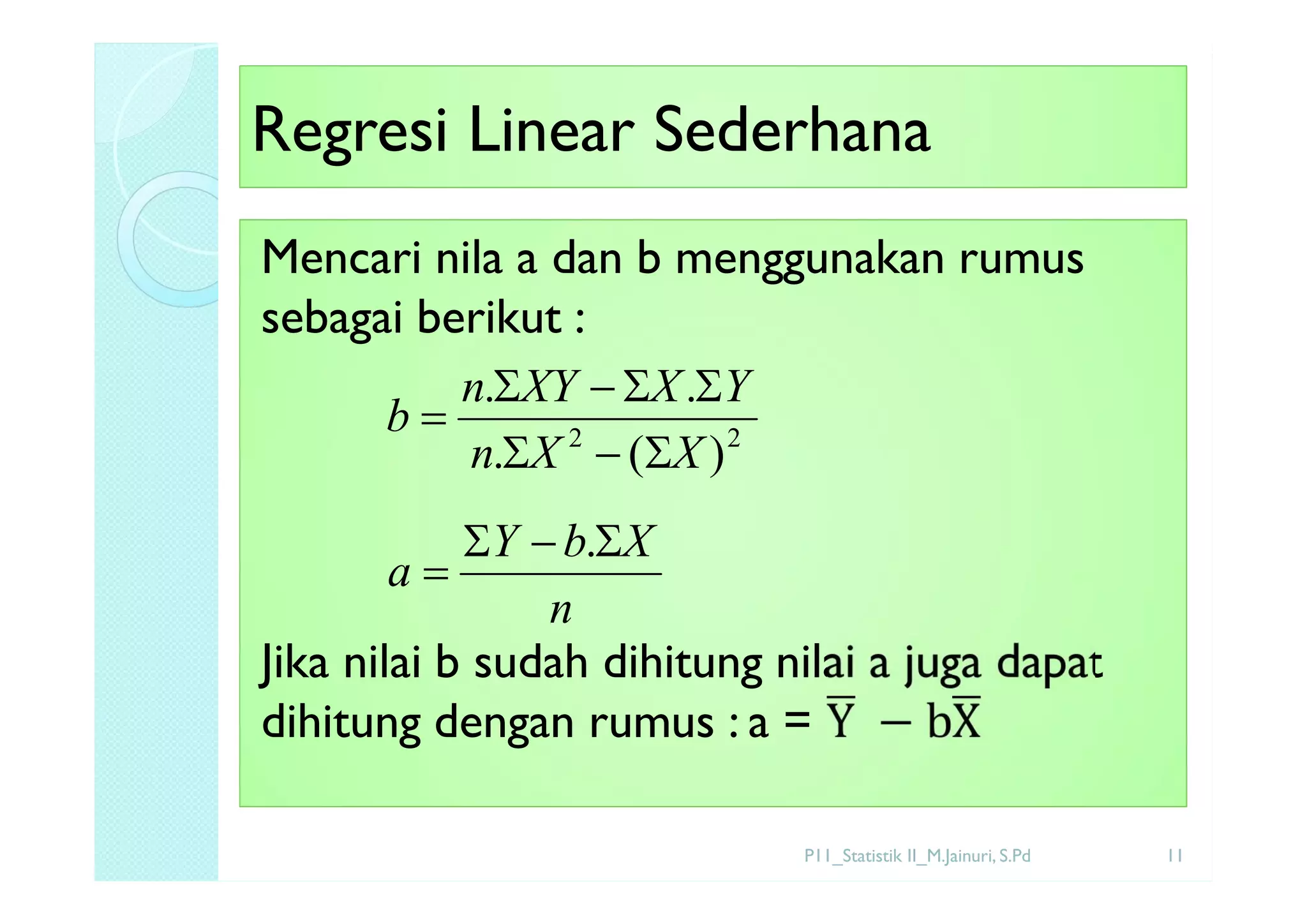 Regresi Linear Sederhana

Mencari nila a dan b menggunakan rumus sebagai berikut :

$b = \frac{n.\Sigma XY - \Sigma X.\Sigma Y}{n.\Sigma X^2 - (\Sigma X)^2}$

$a = \frac{\Sigma Y - b.\Sigma X}{n}$

Jika nilai b sudah dihitung nilai a juga dapat dihitung dengan rumus : a = $\overline{Y} - b\overline{X}$

P11_Statistik II_M.Jainuri, S.Pd

11